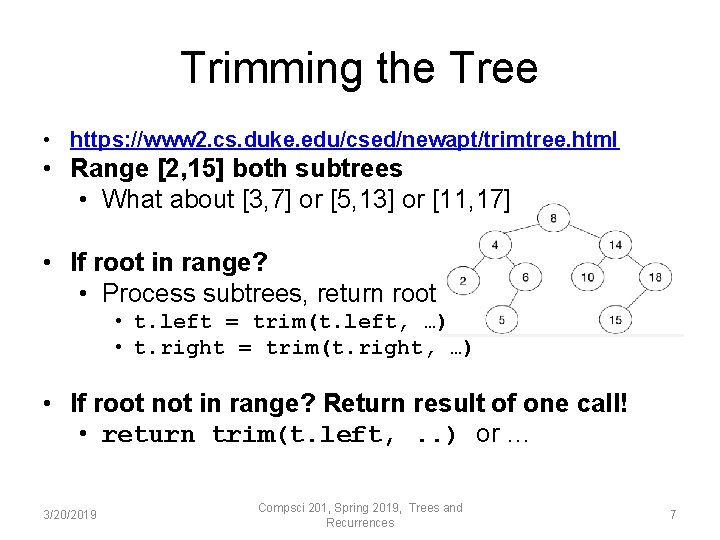 Trimming the Tree

• https://www2.cs.duke.edu/csed/newapt/trimtree.html
• Range [2,15] both subtrees
  • What about [3,7] or [5,13] or [11,17]

• If root in range?
  • Process subtrees, return root
    • t.left = trim(t.left, …)
    • t.right = trim(t.right, …)

• If root not in range? Return result of one call!
  • return trim(t.left, ..) or …

8
4
14
2
6
10
18
5
15

3/20/2019

Compsci 201, Spring 2019, Trees and Recurrences

7